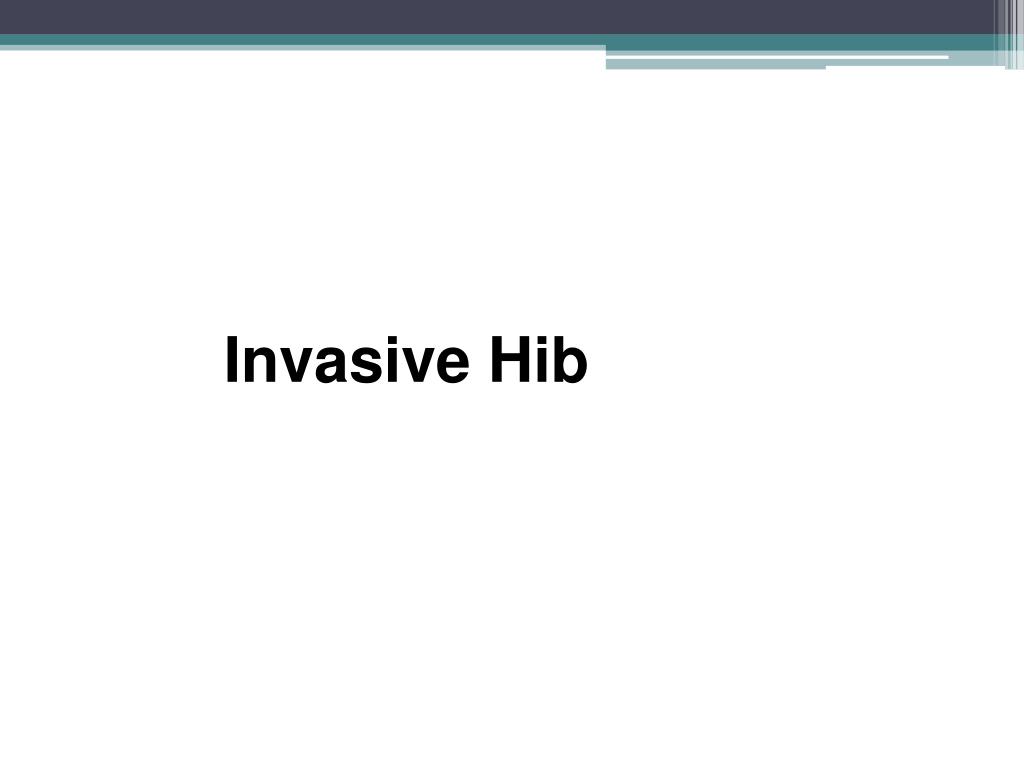 Invasive Hib